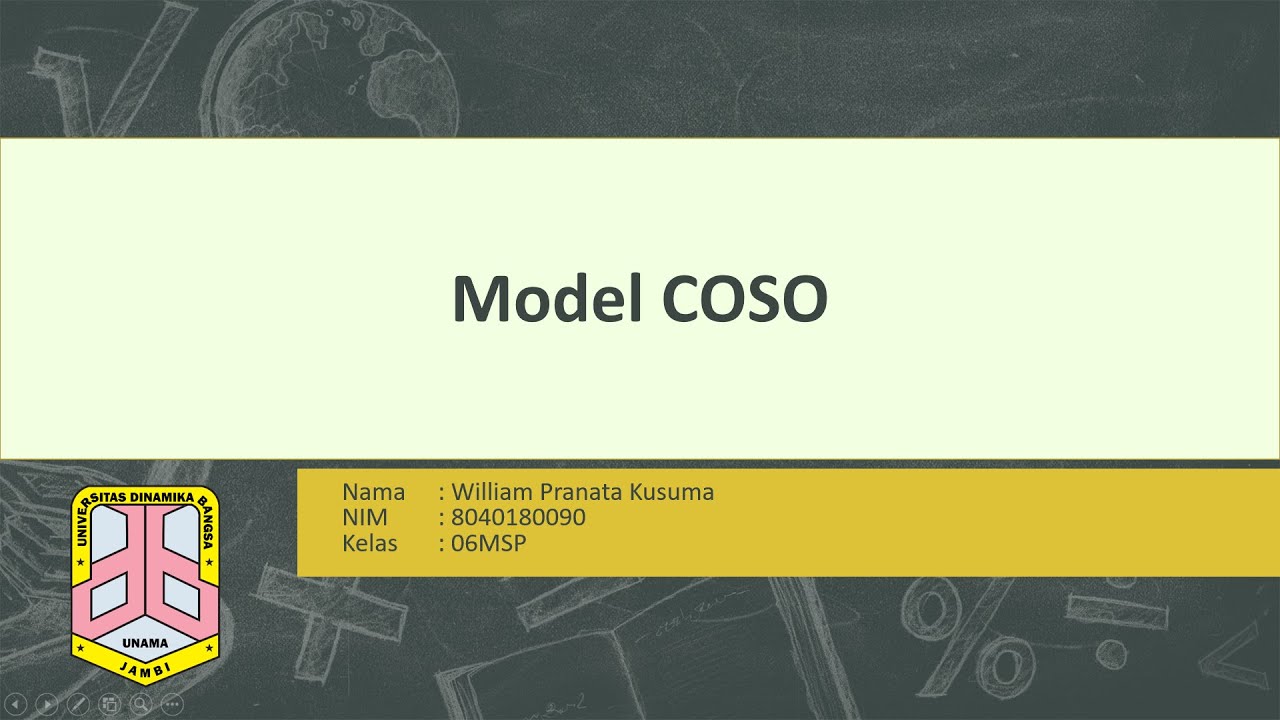 Model COSO

UNIVERSITAS DINAMIKA BANGSA
UNAMA
JAMBI

Nama : William Pranata Kusuma
NIM : 8040180090
Kelas : 06MSP